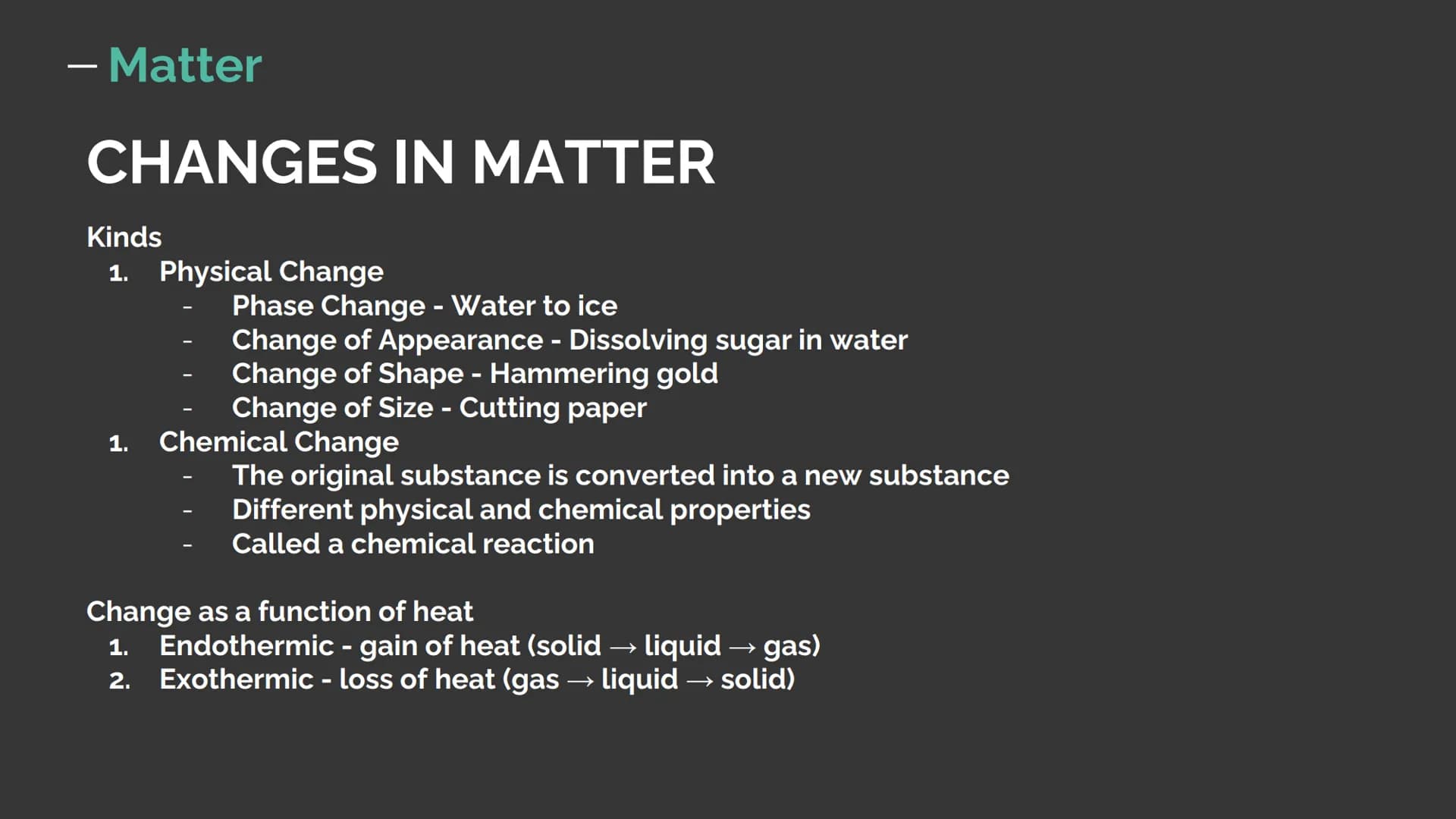 — Matter

CHANGES IN MATTER

Kinds
1. Physical Change
- Phase Change - Water to ice
- Change of Appearance - Dissolving sugar in water
- Change of Shape - Hammering gold
- Change of Size - Cutting paper
1. Chemical Change
- The original substance is converted into a new substance
- Different physical and chemical properties
- Called a chemical reaction

Change as a function of heat
1. Endothermic - gain of heat (solid → liquid → gas)
2. Exothermic - loss of heat (gas → liquid → solid)